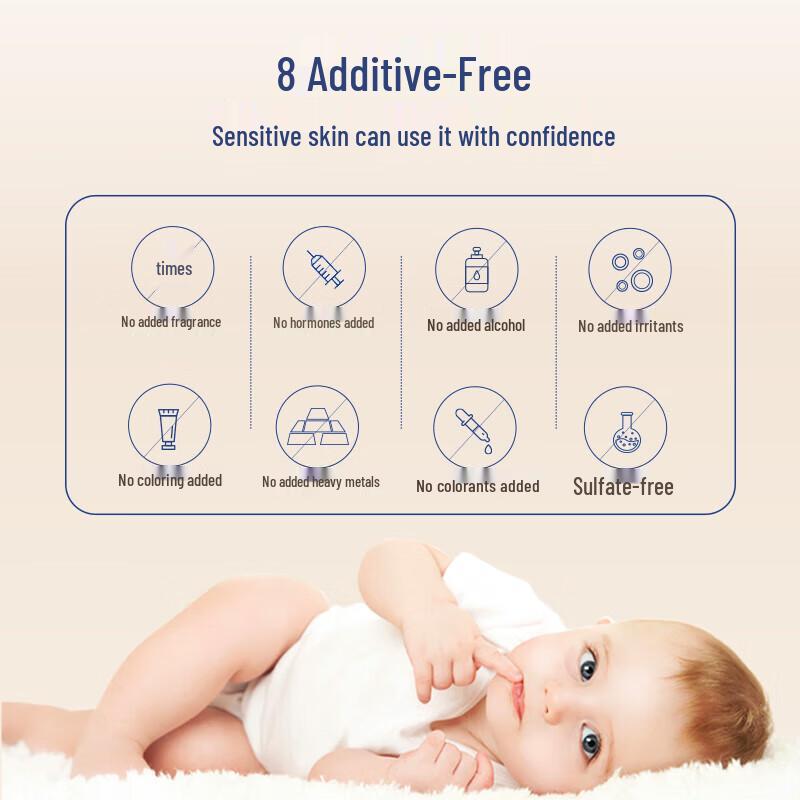 8 Additive-Free

Sensitive skin can use it with confidence

times

No added fragrance

No hormones added

No added alcohol

No added irritants

No coloring added

No added heavy metals

No colorants added

Sulfate-free